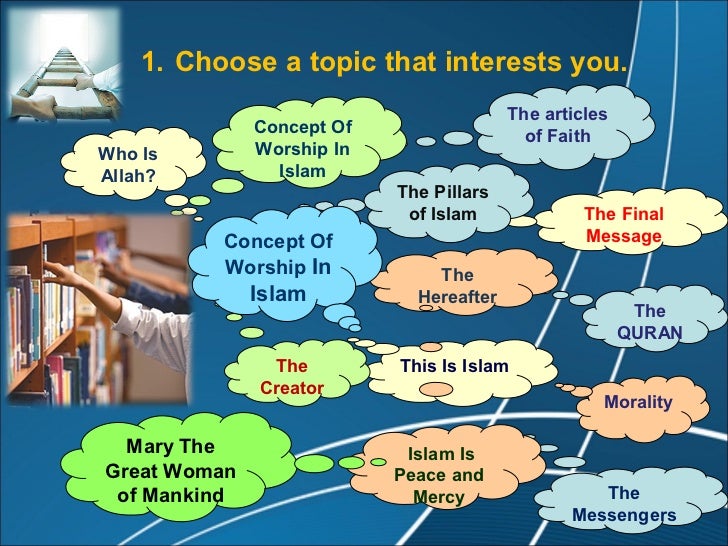 1. Choose a topic that interests you.

Who Is Allah?

Concept Of Worship In Islam

The articles of Faith

The Pillars of Islam

The Final Message

Concept Of Worship In Islam

The Hereafter

The QURAN

The Creator

This Is Islam

Morality

Mary The Great Woman of Mankind

Islam Is Peace and Mercy

The Messengers